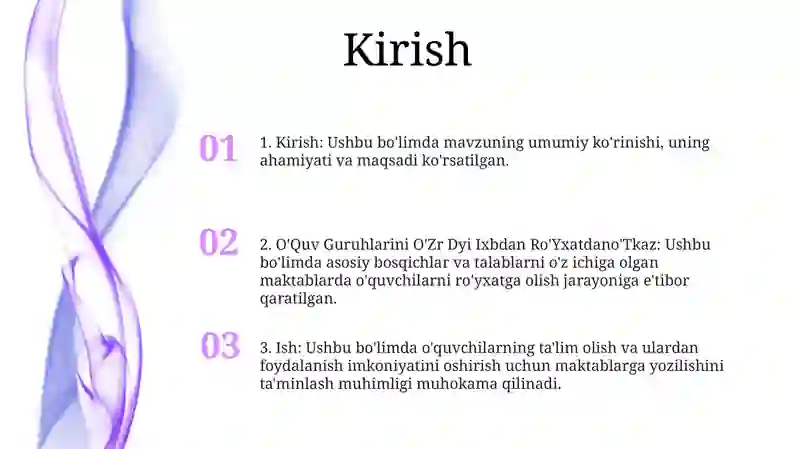 Kirish

01

1. Kirish: Ushbu bo'limda mavzuning umumiy ko'rinishi, uning ahamiyati va maqsadi ko'rsatilgan.

02

2. O'Quv Guruhlarini O'Zr Dyi Ixbdan Ro'Yxatdano'Tkaz: Ushbu bo'limda asosiy bosqichlar va talablarni o'z ichiga olgan maktablarda o'quvchilarni ro'yxatga olish jarayoniga e'tibor qaratilgan.

03

3. Ish: Ushbu bo'limda o'quvchilarning ta'lim olish va ulardan foydalanish imkoniyatini oshirish uchun maktablarga yozilishini ta'minlash muhimligi muhokama qilinadi.